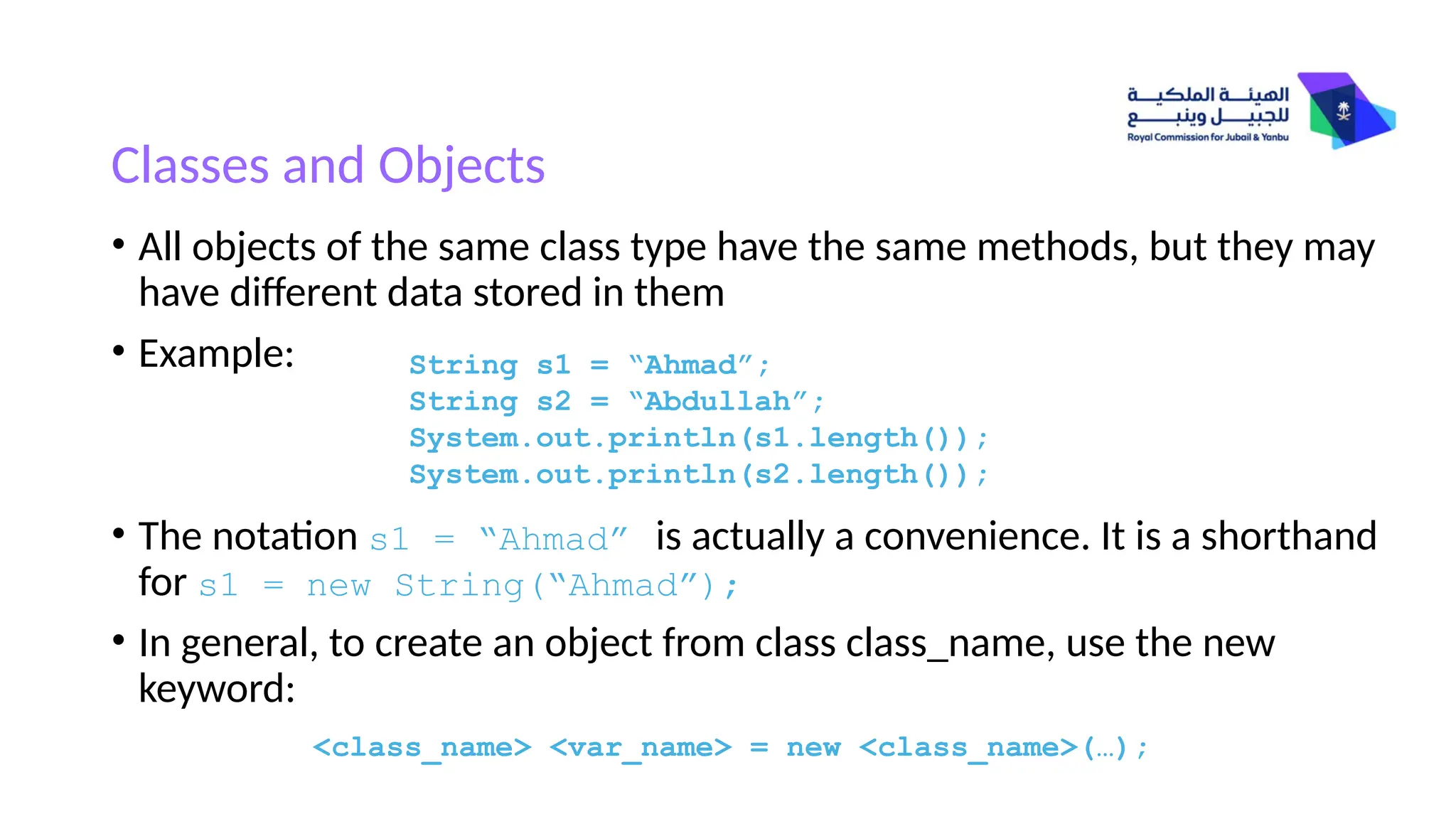 الهيئة الملكية
للجبيل وينبع
Royal Commission for Jubail & Yanbu

Classes and Objects

• All objects of the same class type have the same methods, but they may have different data stored in them

• Example:

String s1 = “Ahmad”;
String s2 = “Abdullah”;
System.out.println(s1.length());
System.out.println(s2.length());

• The notation s1 = “Ahmad” is actually a convenience. It is a shorthand for s1 = new String(“Ahmad”);

• In general, to create an object from class class_name, use the new keyword:

<class_name> <var_name> = new <class_name>(…);